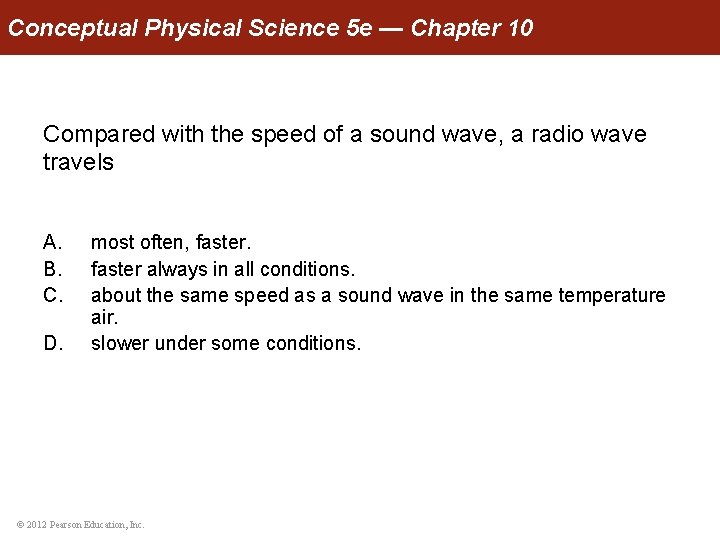 Conceptual Physical Science 5e — Chapter 10

Compared with the speed of a sound wave, a radio wave travels

A. most often, faster.
B. faster always in all conditions.
C. about the same speed as a sound wave in the same temperature air.
D. slower under some conditions.

© 2012 Pearson Education, Inc.